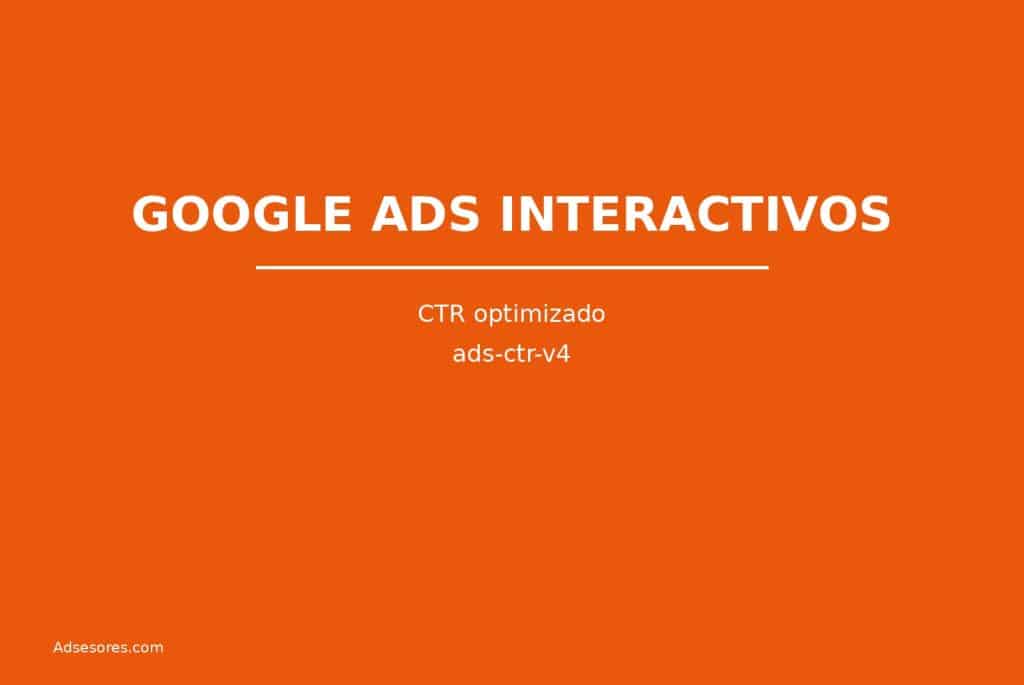 GOOGLE ADS INTERACTIVOS

CTR optimizado
ads-ctr-v4

Adsesores.com